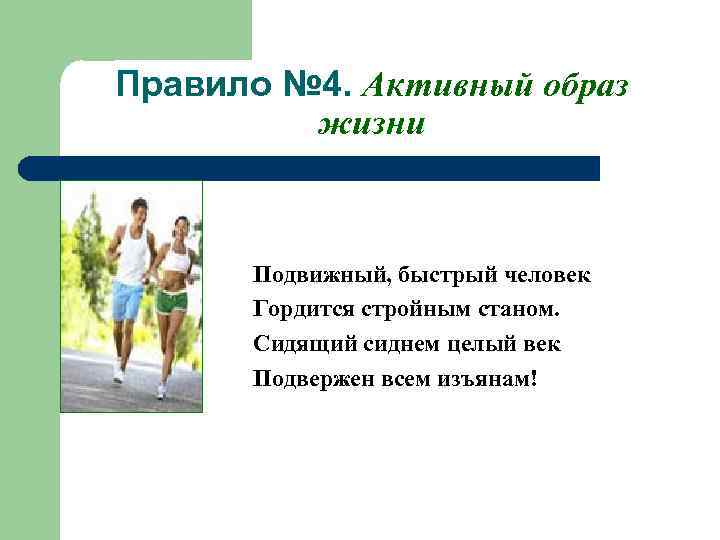 Правило №4. Активный образ жизни

Подвижный, быстрый человек
Гордится стройным станом.
Сидящий сиднем целый век
Подвержен всем изъянам!